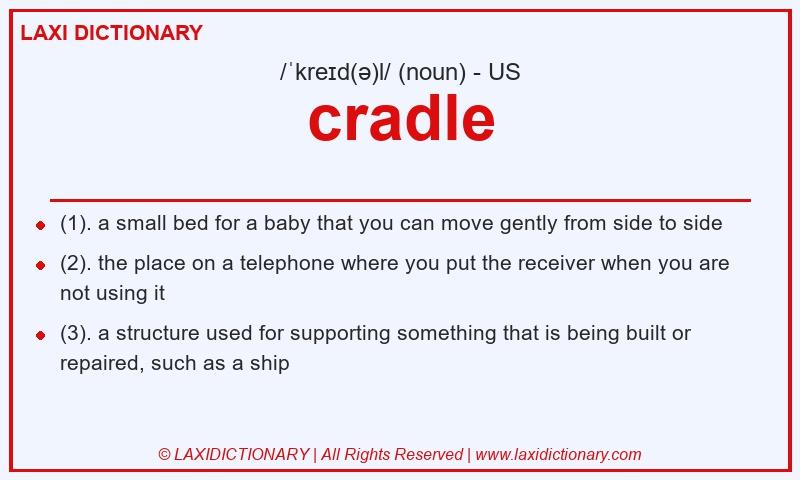 LAXI DICTIONARY

/ˈkreɪd(ə)l/ (noun) - US

cradle

- (1). a small bed for a baby that you can move gently from side to side
- (2). the place on a telephone where you put the receiver when you are not using it
- (3). a structure used for supporting something that is being built or repaired, such as a ship

© LAXIDICTIONARY | All Rights Reserved | www.laxidictionary.com